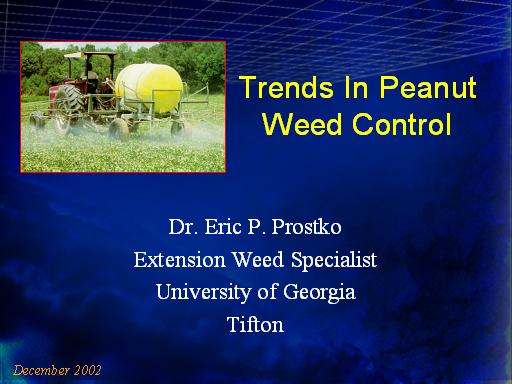 Trends In Peanut Weed Control

Dr. Eric P. Prostko
Extension Weed Specialist
University of Georgia
Tifton

December 2002